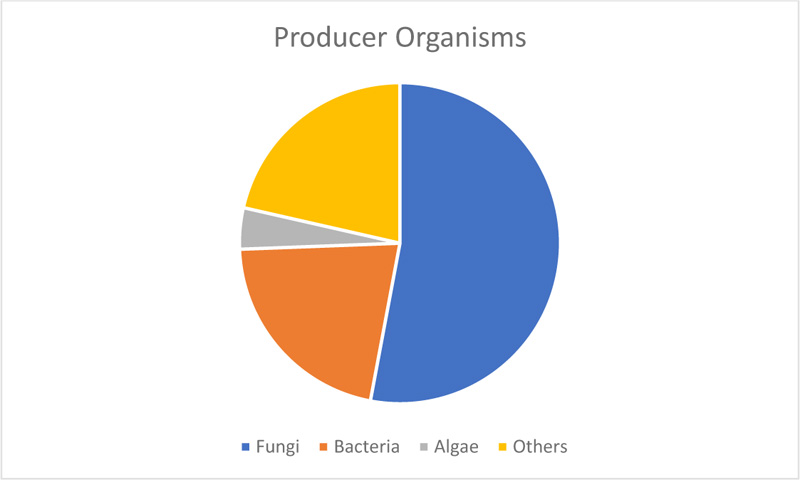 Producer Organisms

Fungi
Bacteria
Algae
Others